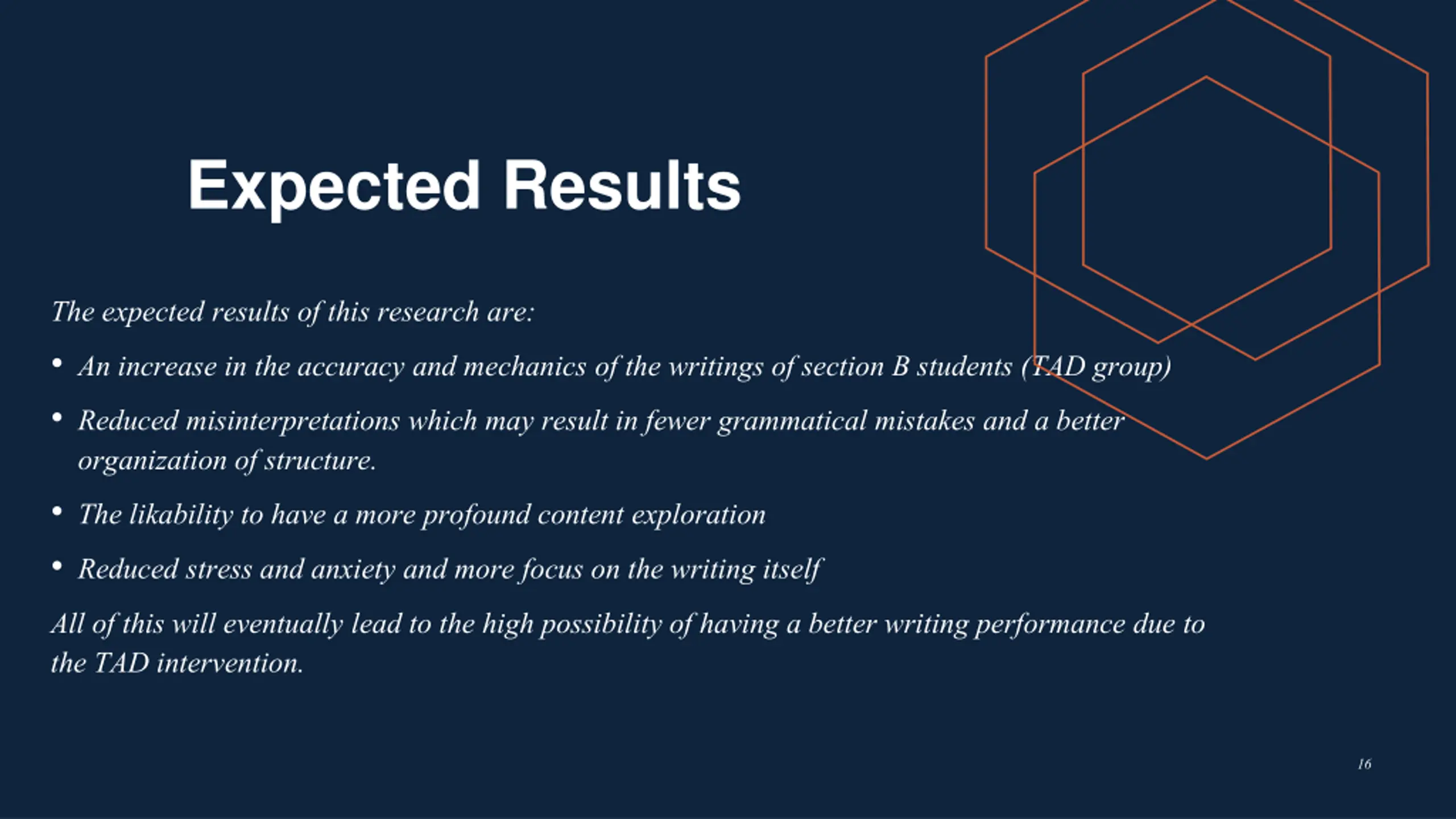 Expected Results

The expected results of this research are:

• An increase in the accuracy and mechanics of the writings of section B students (TAD group)

• Reduced misinterpretations which may result in fewer grammatical mistakes and a better organization of structure.

• The likability to have a more profound content exploration

• Reduced stress and anxiety and more focus on the writing itself

All of this will eventually lead to the high possibility of having a better writing performance due to the TAD intervention.

16